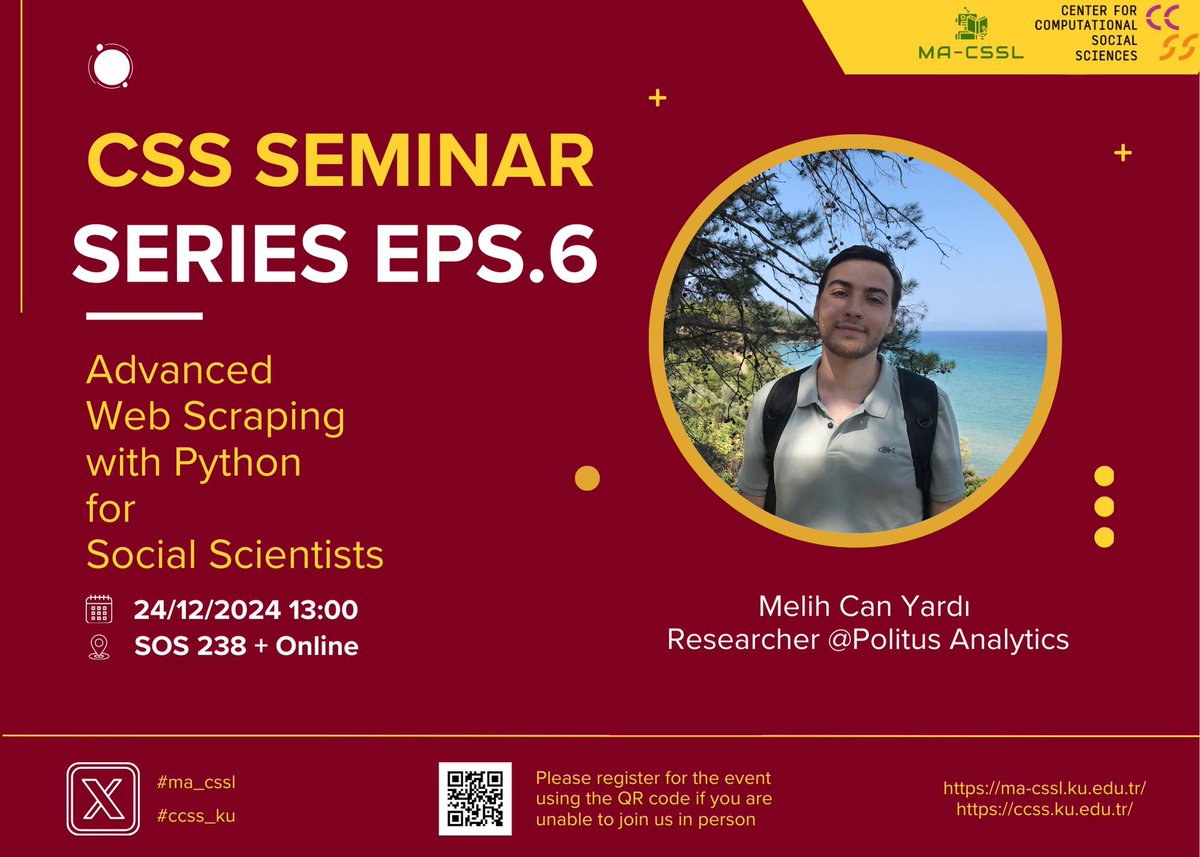 MA-CSSL

CENTER FOR COMPUTATIONAL SOCIAL SCIENCES

CSS SEMINAR SERIES EPS.6

Advanced Web Scraping with Python for Social Scientists

24/12/2024 13:00
SOS 238 + Online

Melih Can Yardı
Researcher @Politus Analytics

#ma_cssl
#ccss_ku

Please register for the event using the QR code if you are unable to join us in person

https://ma-cssl.ku.edu.tr/
https://ccss.ku.edu.tr/